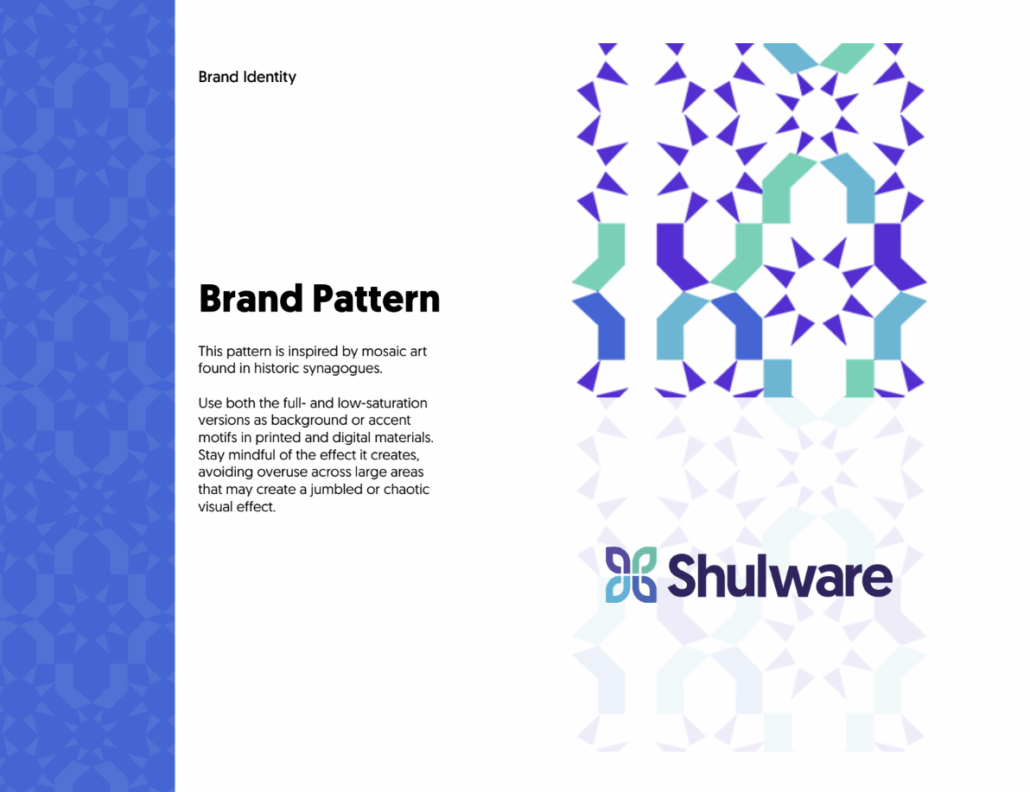 Brand Identity

Brand Pattern

This pattern is inspired by mosaic art found in historic synagogues.

Use both the full- and low-saturation versions as background or accent motifs in printed and digital materials. Stay mindful of the effect it creates, avoiding overuse across large areas that may create a jumbled or chaotic visual effect.

Shulware